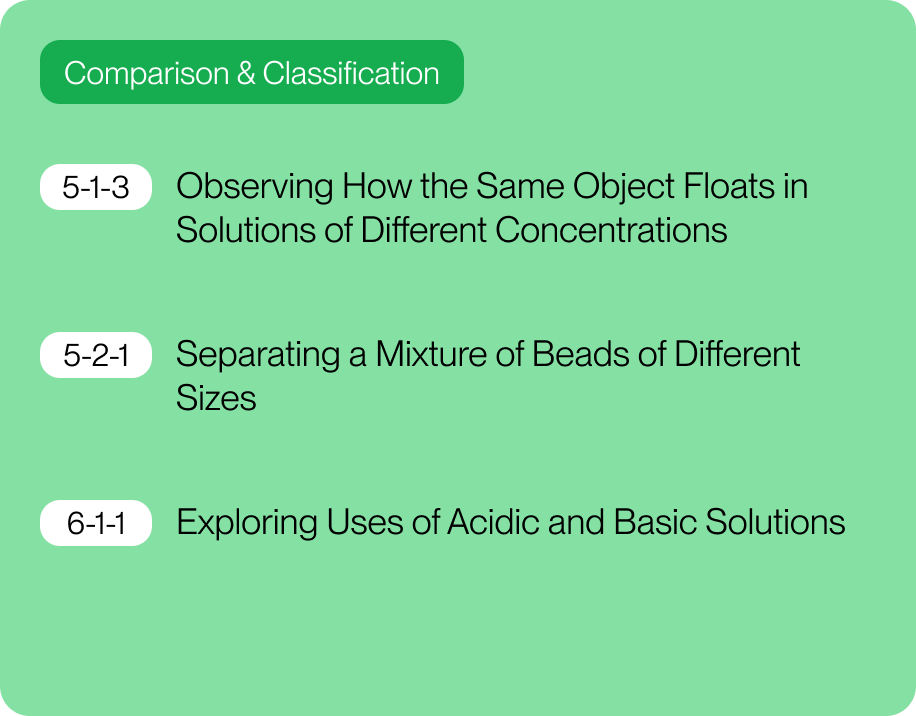 Comparison & Classification

5-1-3 Observing How the Same Object Floats in Solutions of Different Concentrations

5-2-1 Separating a Mixture of Beads of Different Sizes

6-1-1 Exploring Uses of Acidic and Basic Solutions